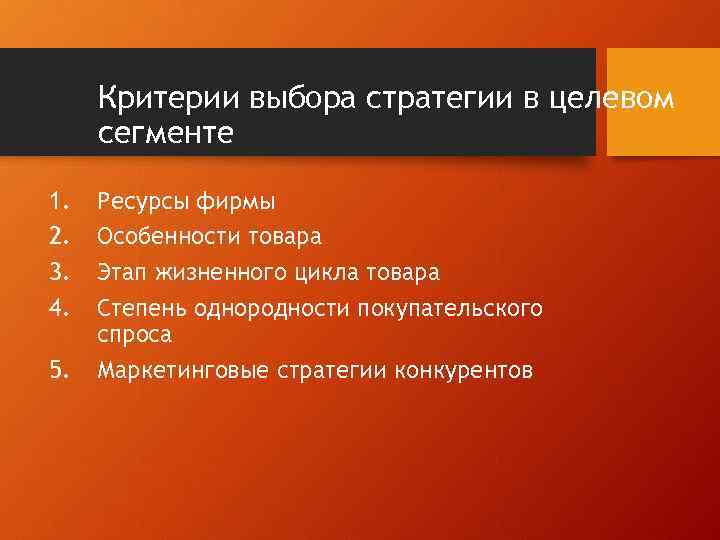 Критерии выбора стратегии в целевом сегменте

1. Ресурсы фирмы
2. Особенности товара
3. Этап жизненного цикла товара
4. Степень однородности покупательского спроса
5. Маркетинговые стратегии конкурентов